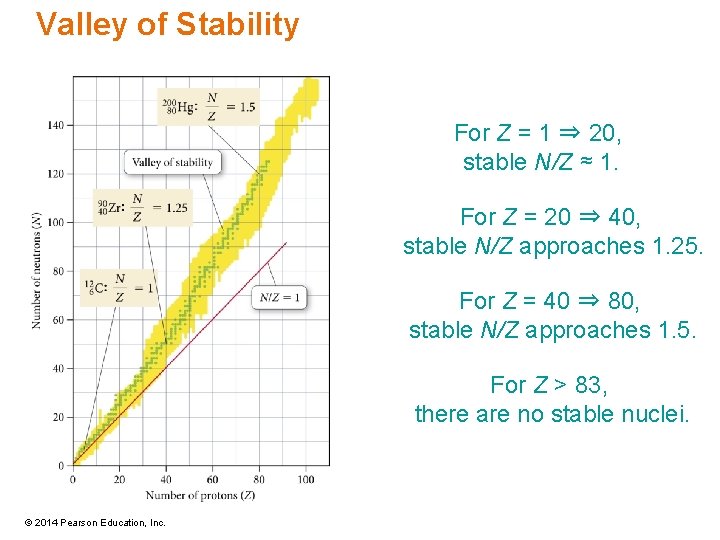 Valley of Stability

$^{200}_{80}$Hg: $\frac{N}{Z} = 1.5$

Valley of stability

$^{90}_{40}$Zr: $\frac{N}{Z} = 1.25$

$^{12}_{6}$C: $\frac{N}{Z} = 1$

$N/Z = 1$

Number of neutrons ($N$)

140
120
100
80
60
40
20
0

0 20 40 60 80 100

Number of protons ($Z$)

For $Z = 1 \Rightarrow 20$, stable $N/Z \approx 1$.

For $Z = 20 \Rightarrow 40$, stable $N/Z$ approaches 1.25.

For $Z = 40 \Rightarrow 80$, stable $N/Z$ approaches 1.5.

For $Z > 83$, there are no stable nuclei.

© 2014 Pearson Education, Inc.